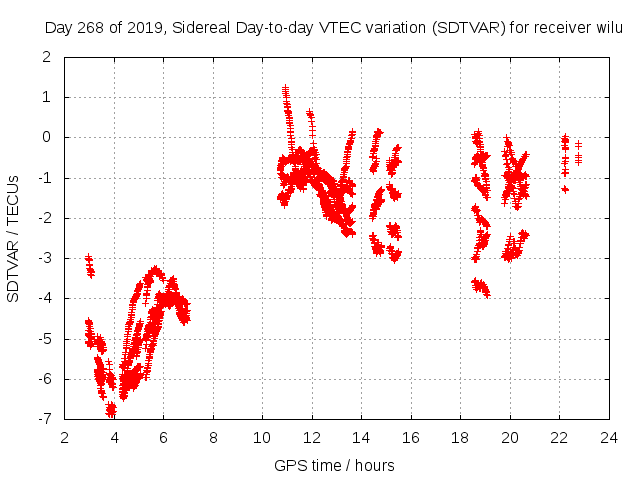 Day 268 of 2019, Sidereal Day-to-day VTEC variation (SDTVAR) for receiver wilu

SDTVAR / TECUs

2
1
0
-1
-2
-3
-4
-5
-6
-7

2 4 6 8 10 12 14 16 18 20 22 24

GPS time / hours